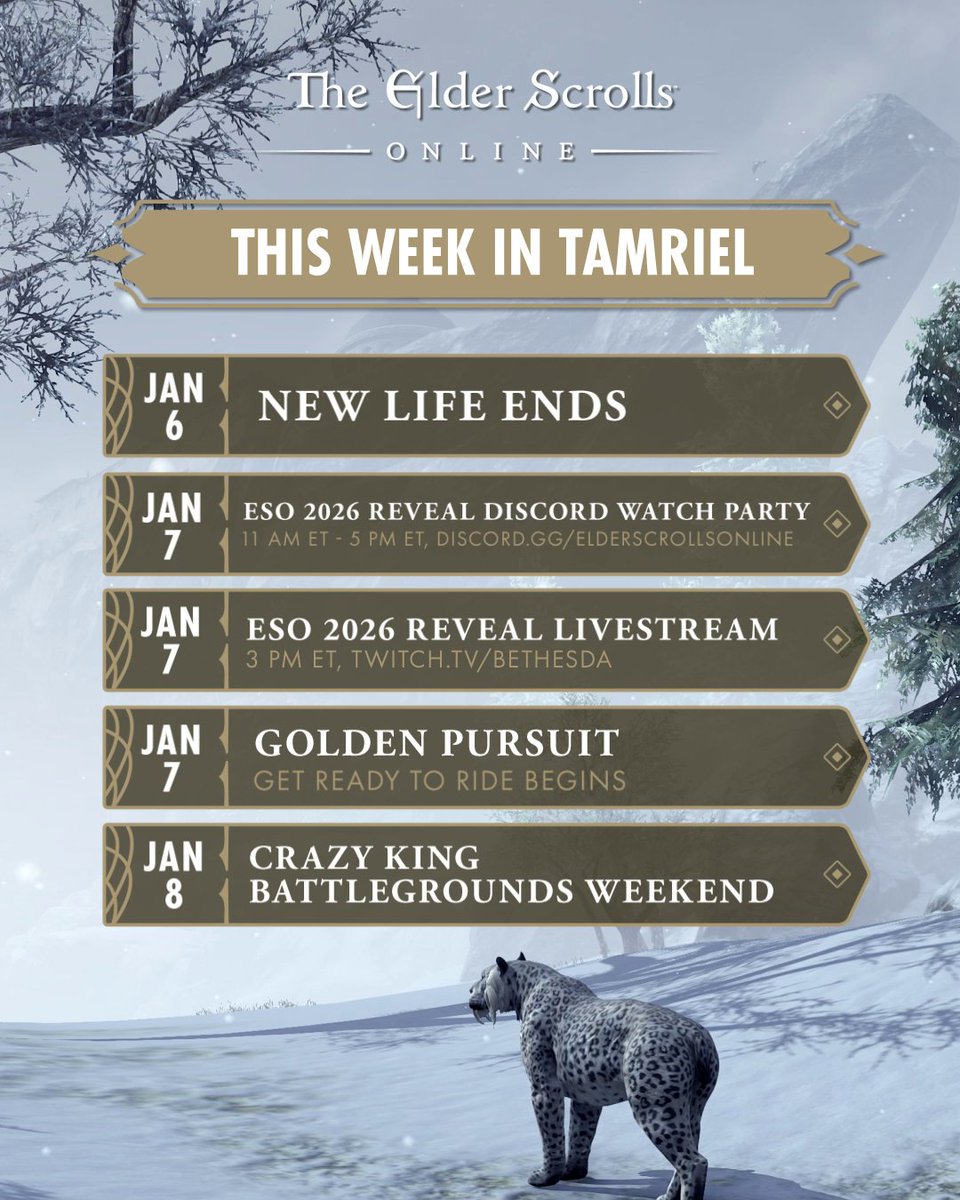 The Elder Scrolls
ONLINE

THIS WEEK IN TAMRIEL

JAN 6
NEW LIFE ENDS

JAN 7
ESO 2026 REVEAL DISCORD WATCH PARTY
11 AM ET - 5 PM ET, DISCORD.GG/ELDERSCROLLSONLINE

JAN 7
ESO 2026 REVEAL LIVESTREAM
3 PM ET, TWITCH.TV/BETHESDA

JAN 7
GOLDEN PURSUIT
GET READY TO RIDE BEGINS

JAN 8
CRAZY KING
BATTLEGROUNDS WEEKEND